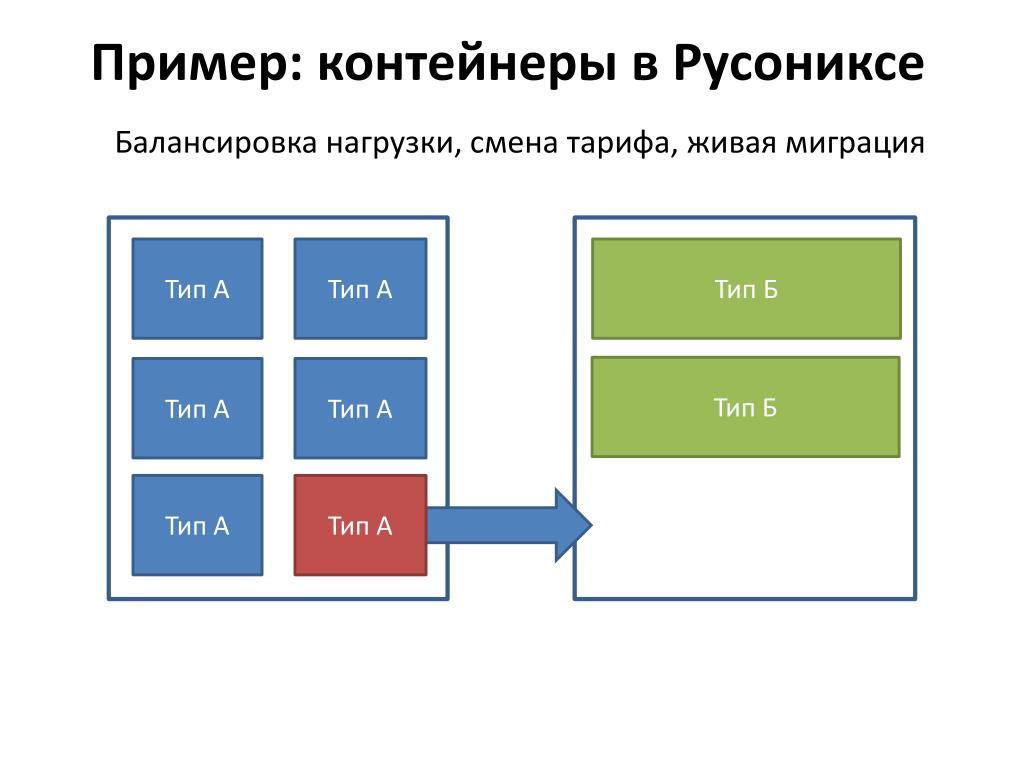 Пример: контейнеры в Русониксе

Балансировка нагрузки, смена тарифа, живая миграция

Тип А

Тип А

Тип А

Тип А

Тип А

Тип А

Тип Б

Тип Б